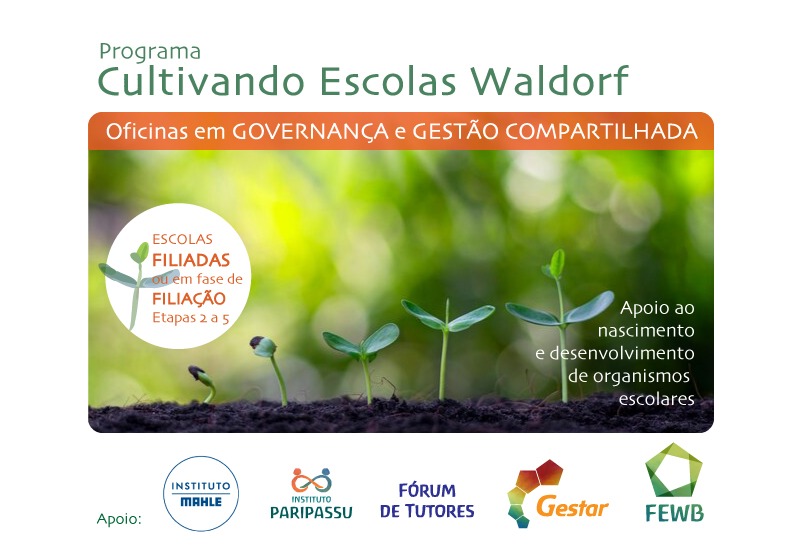 Programa
Cultivando Escolas Waldorf

Oficinas em GOVERNANÇA e GESTÃO COMPARTILHADA

ESCOLAS
FILIADAS
ou em fase de
FILIAÇÃO
Etapas 2 a 5

Apoio ao nascimento e desenvolvimento de organismos escolares

Apoio:

INSTITUTO MAHLE

INSTITUTO PARIPASSU

FÓRUM DE TUTORES

Gestar

FEWB